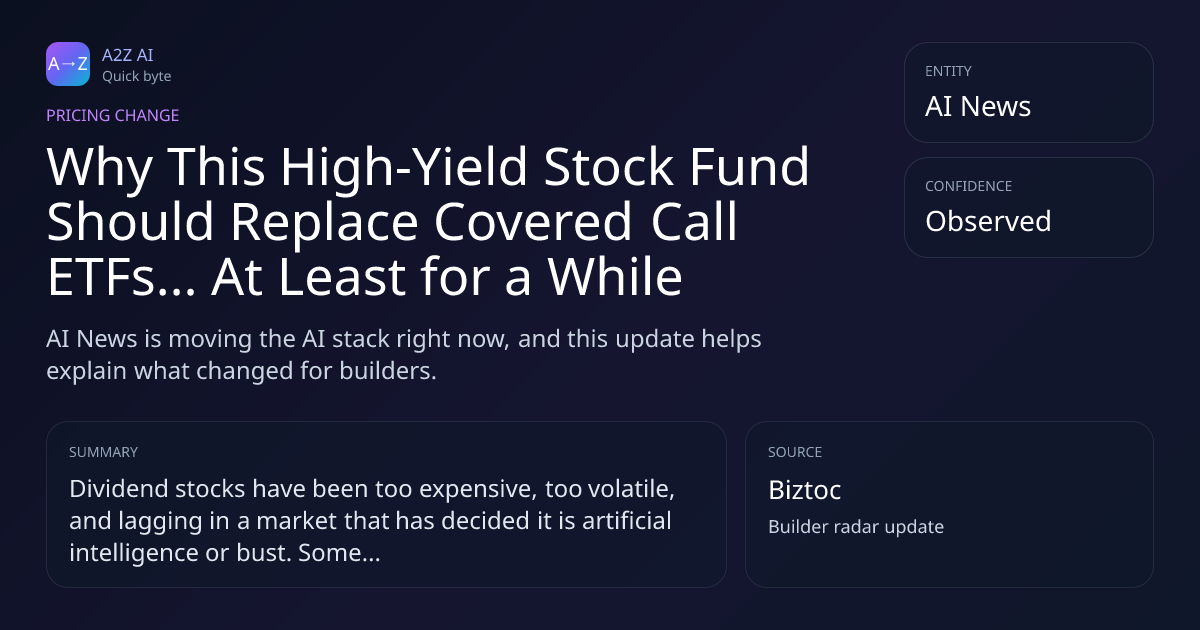 A→Z
A2Z AI
Quick byte

PRICING CHANGE

Why This High-Yield Stock Fund Should Replace Covered Call ETFs... At Least for a While

AI News is moving the AI stack right now, and this update helps explain what changed for builders.

ENTITY
AI News

CONFIDENCE
Observed

SUMMARY
Dividend stocks have been too expensive, too volatile, and lagging in a market that has decided it is artificial intelligence or bust. Some...

SOURCE
Biztoc
Builder radar update